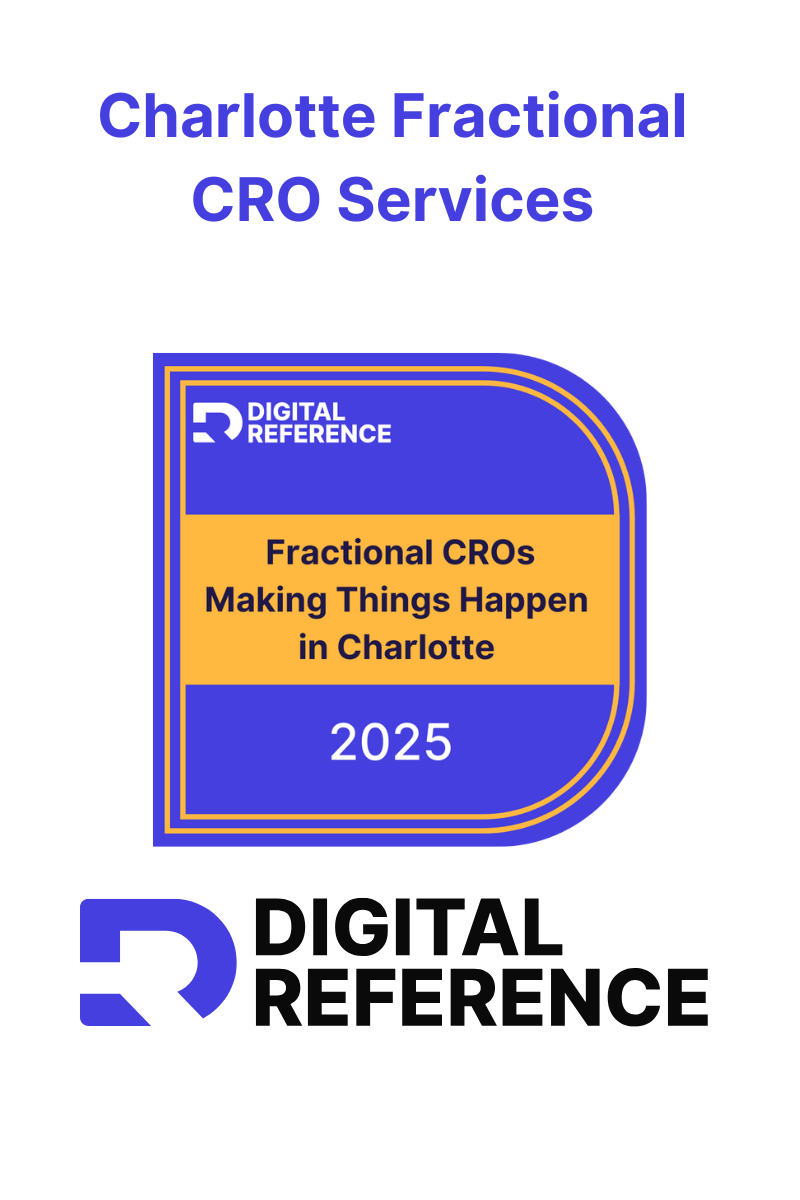 Charlotte Fractional CRO Services

DIGITAL REFERENCE

Fractional CROs Making Things Happen in Charlotte

2025

DIGITAL REFERENCE